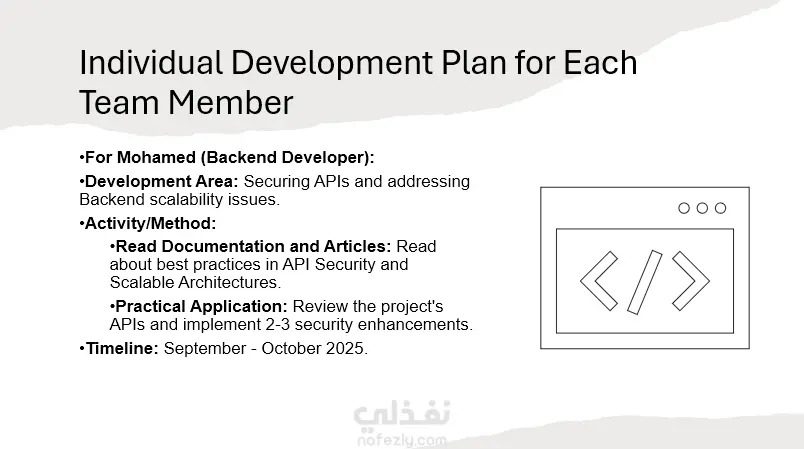 Individual Development Plan for Each Team Member

•For Mohamed (Backend Developer):

•Development Area: Securing APIs and addressing Backend scalability issues.

•Activity/Method:

•Read Documentation and Articles: Read about best practices in API Security and Scalable Architectures.

•Practical Application: Review the project's APIs and implement 2-3 security enhancements.

•Timeline: September - October 2025.

نفذلي
nafezly.com